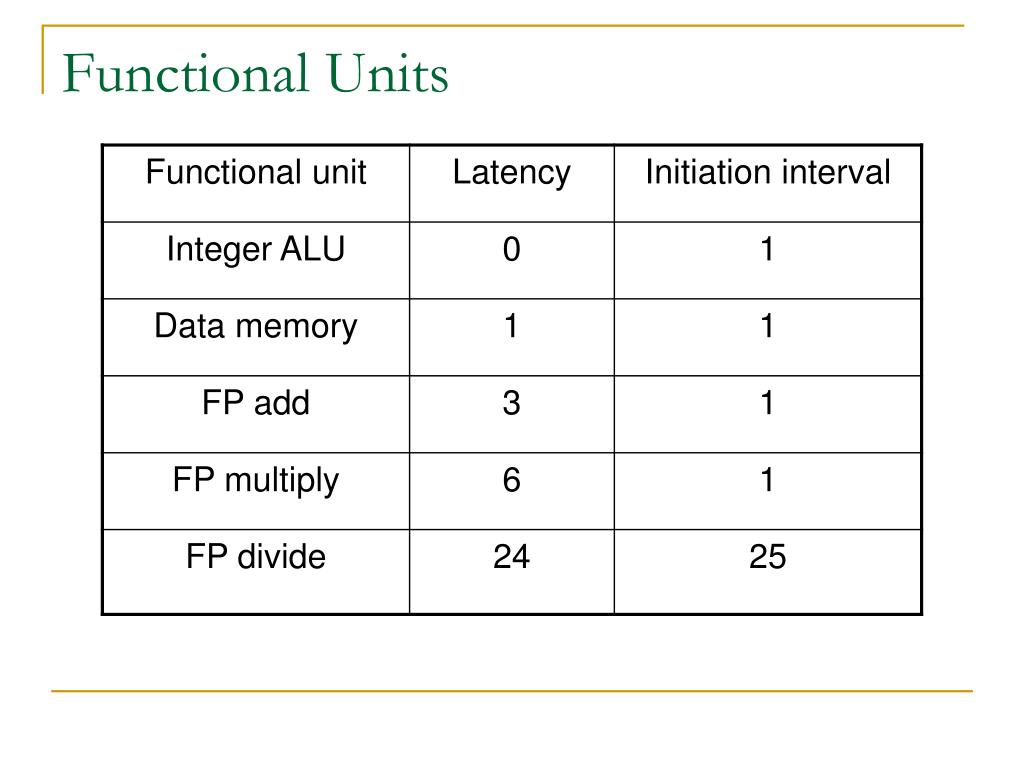 Functional Units

| Functional unit | Latency | Initiation interval |
|---|---|---|
| Integer ALU | 0 | 1 |
| Data memory | 1 | 1 |
| FP add | 3 | 1 |
| FP multiply | 6 | 1 |
| FP divide | 24 | 25 |